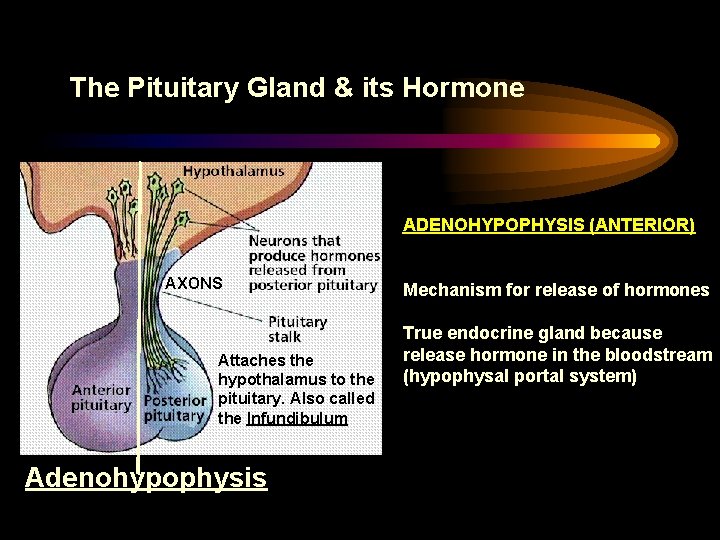 The Pituitary Gland & its Hormone

Hypothalamus

Neurons that produce hormones released from posterior pituitary

AXONS

Pituitary stalk

Attaches the hypothalamus to the pituitary. Also called the Infundibulum

Anterior pituitary

Posterior pituitary

Adenohypophysis

ADENOHYPOPHYSIS (ANTERIOR)

Mechanism for release of hormones

True endocrine gland because release hormone in the bloodstream (hypophysal portal system)